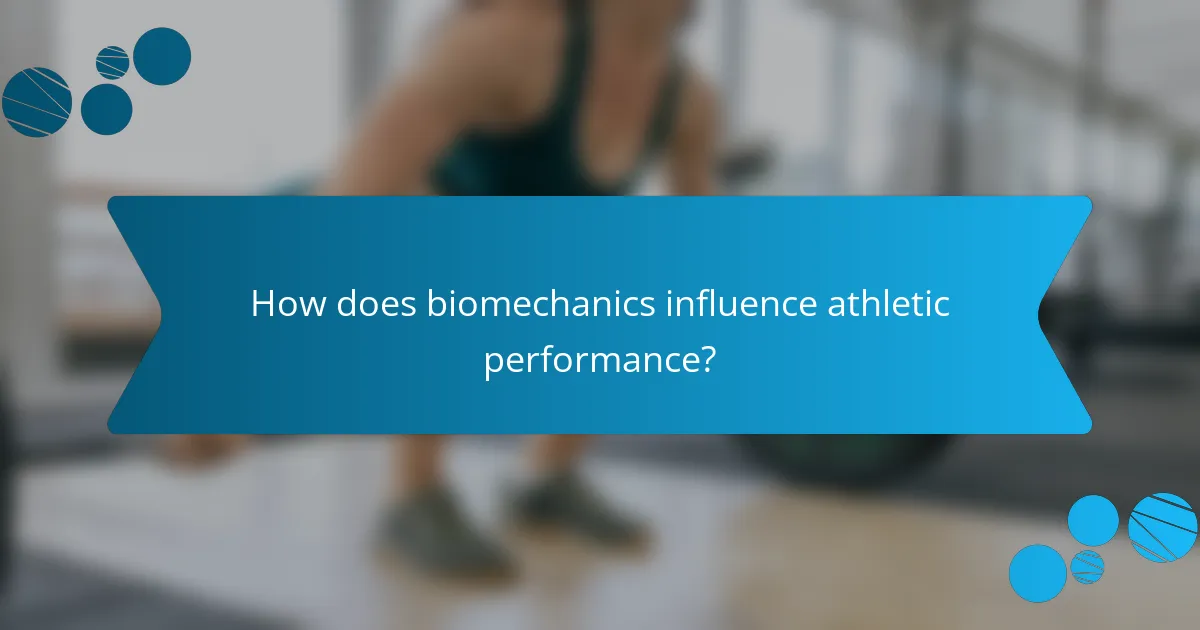 How does biomechanics influence athletic performance?